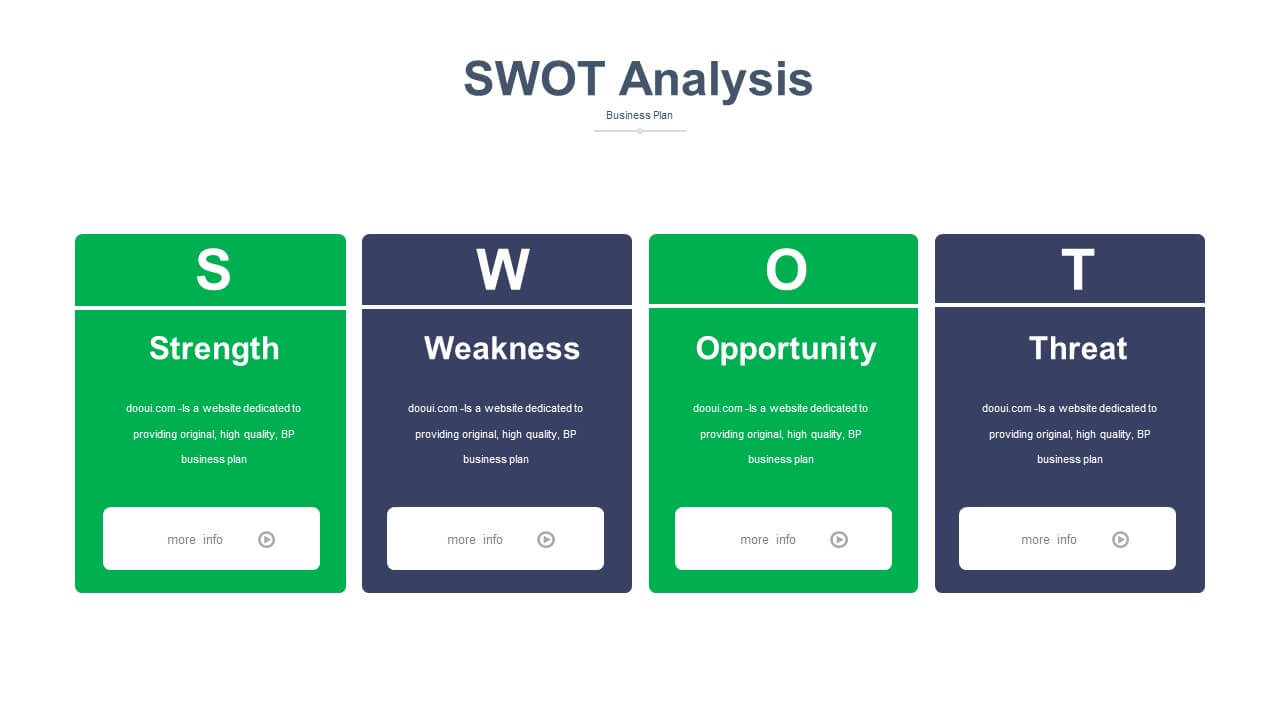 SWOT Analysis

Business Plan

S

Strength

dooui.com -Is a website dedicated to providing original, high quality, BP business plan

more info

W

Weakness

dooui.com -Is a website dedicated to providing original, high quality, BP business plan

more info

O

Opportunity

dooui.com -Is a website dedicated to providing original, high quality, BP business plan

more info

T

Threat

dooui.com -Is a website dedicated to providing original, high quality, BP business plan

more info